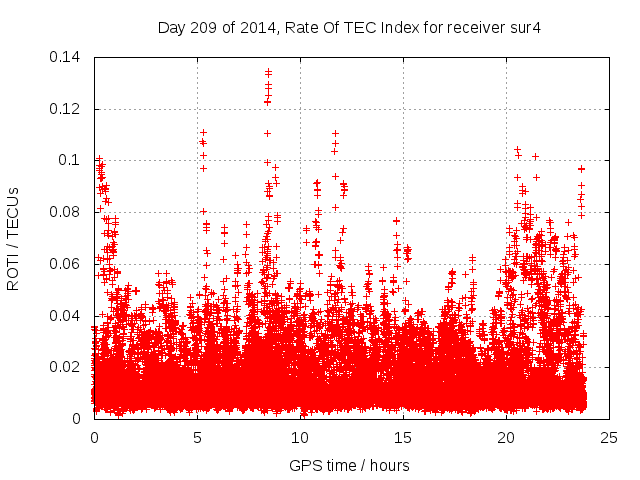 Day 209 of 2014, Rate Of TEC Index for receiver sur4

ROTI / TECUs

0.14
0.12
0.1
0.08
0.06
0.04
0.02
0

0
5
10
15
20
25

GPS time / hours